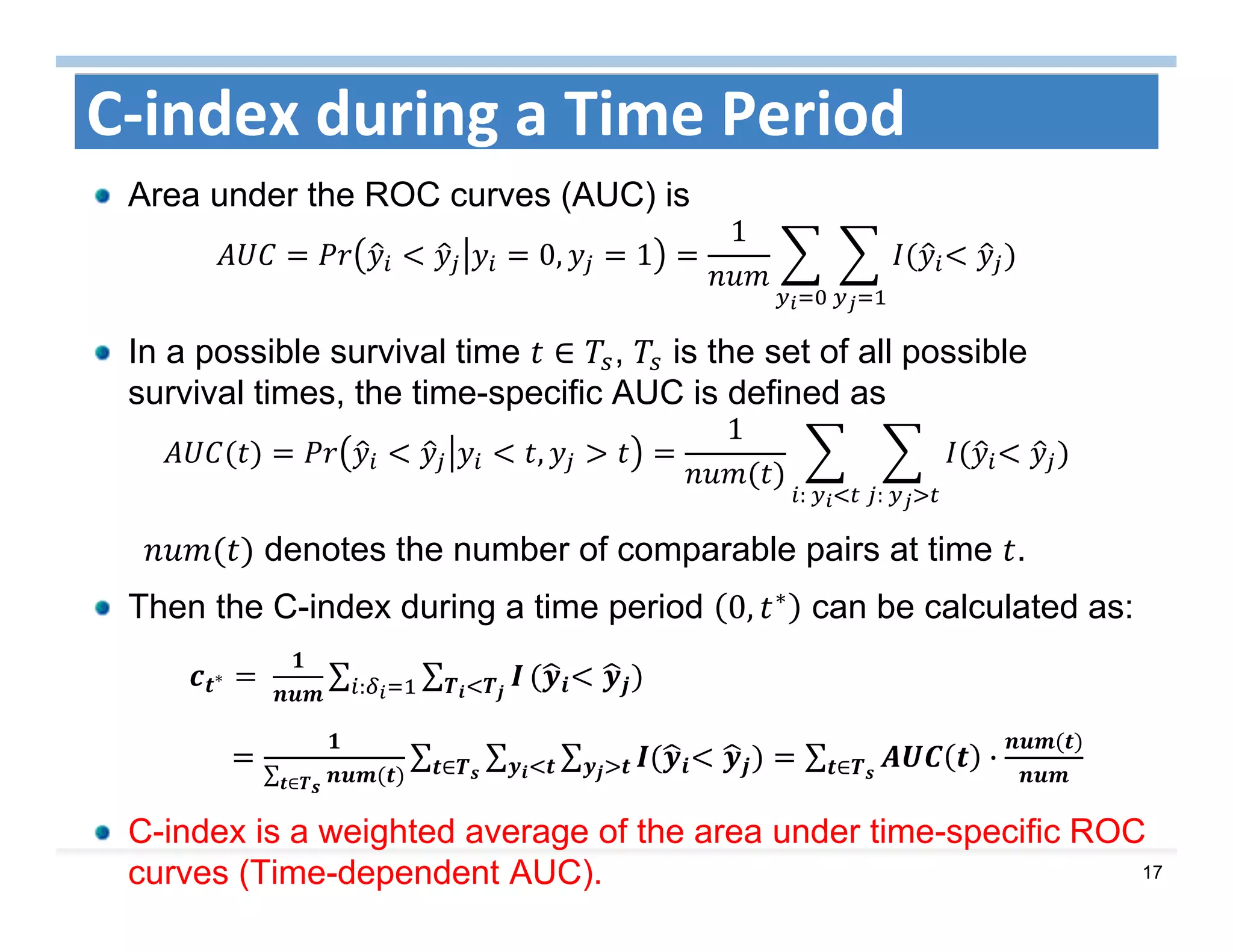 C-index during a Time Period

Area under the ROC curves (AUC) is

$AUC = Pr(\hat{y}_i < \hat{y}_j | y_i = 0, y_j = 1) = \frac{1}{num} \sum_{y_i=0} \sum_{y_j=1} I(\hat{y}_i < \hat{y}_j)$

In a possible survival time $t \in T_s$, $T_s$ is the set of all possible survival times, the time-specific AUC is defined as

$AUC(t) = Pr(\hat{y}_i < \hat{y}_j | y_i < t, y_j > t) = \frac{1}{num(t)} \sum_{i: y_i<t} \sum_{j: y_j>t} I(\hat{y}_i < \hat{y}_j)$

$num(t)$ denotes the number of comparable pairs at time $t$.

Then the C-index during a time period $(0, t^*)$ can be calculated as:

$c_{t^*} = \frac{1}{num} \sum_{i:\delta_i=1} \sum_{T_i<T_j} I(\hat{y}_i < \hat{y}_j)$

$= \frac{1}{\sum_{t \in T_s} num(t)} \sum_{t \in T_s} \sum_{y_i<t} \sum_{y_j>t} I(\hat{y}_i < \hat{y}_j) = \sum_{t \in T_s} AUC(t) \cdot \frac{num(t)}{num}$

C-index is a weighted average of the area under time-specific ROC curves (Time-dependent AUC).

17